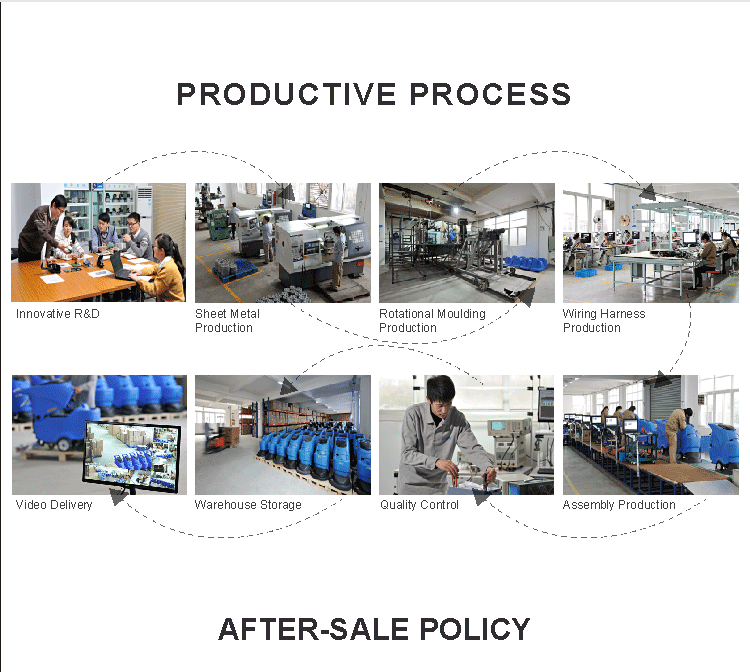 PRODUCTIVE PROCESS

Innovative R&D

Sheet Metal Production

Rotational Moulding Production

Wiring Harness Production

Video Delivery

Warehouse Storage

Quality Control

Assembly Production

AFTER-SALE POLICY